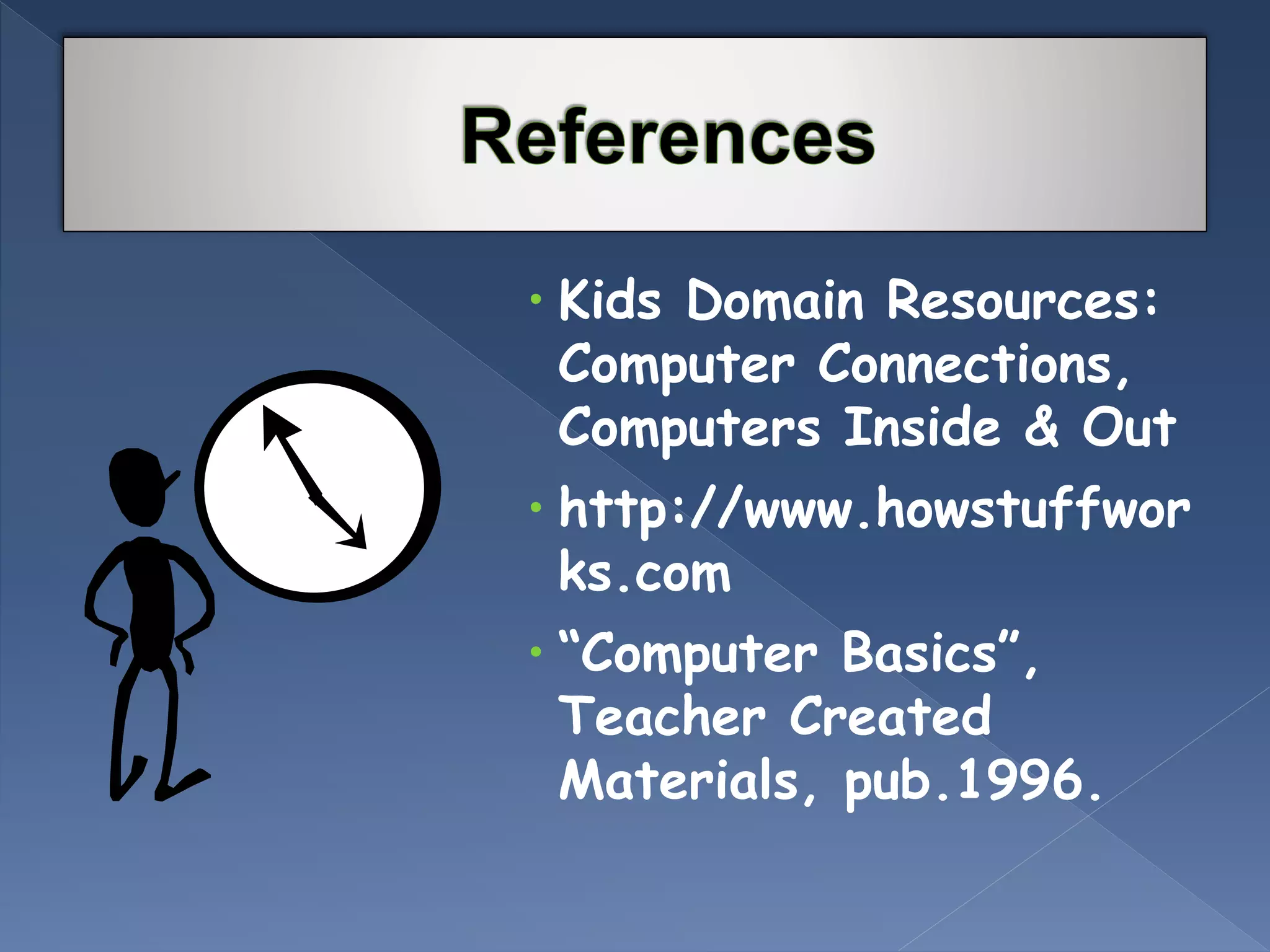 References

• Kids Domain Resources: Computer Connections, Computers Inside & Out
• http://www.howstuffworks.com
• “Computer Basics”, Teacher Created Materials, pub.1996.